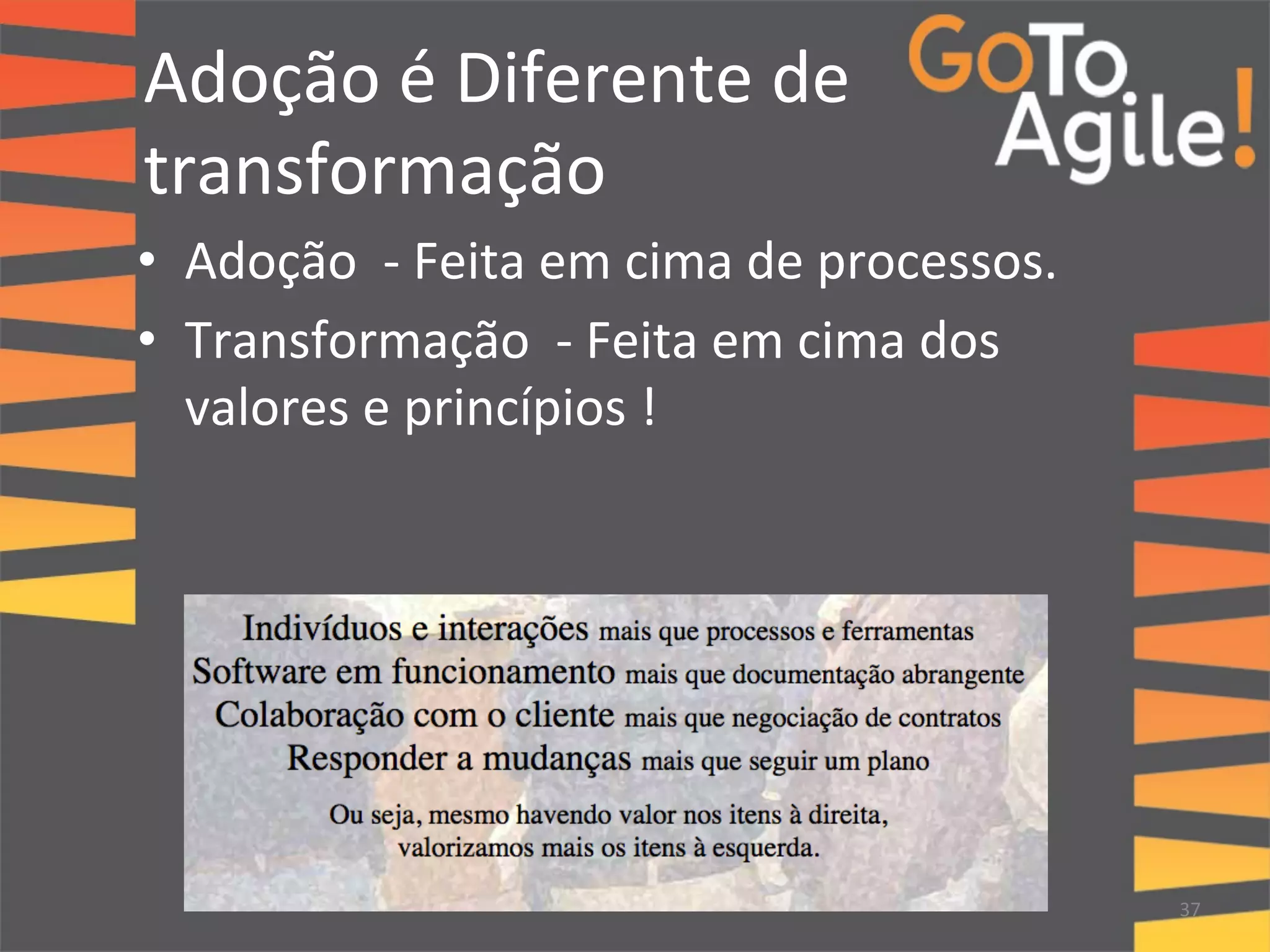 Adoção é Diferente de transformação

GoTo Agile!

• Adoção - Feita em cima de processos.
• Transformação - Feita em cima dos valores e princípios !

Indivíduos e interações mais que processos e ferramentas
Software em funcionamento mais que documentação abrangente
Colaboração com o cliente mais que negociação de contratos
Responder a mudanças mais que seguir um plano

Ou seja, mesmo havendo valor nos itens à direita, valorizamos mais os itens à esquerda.

37